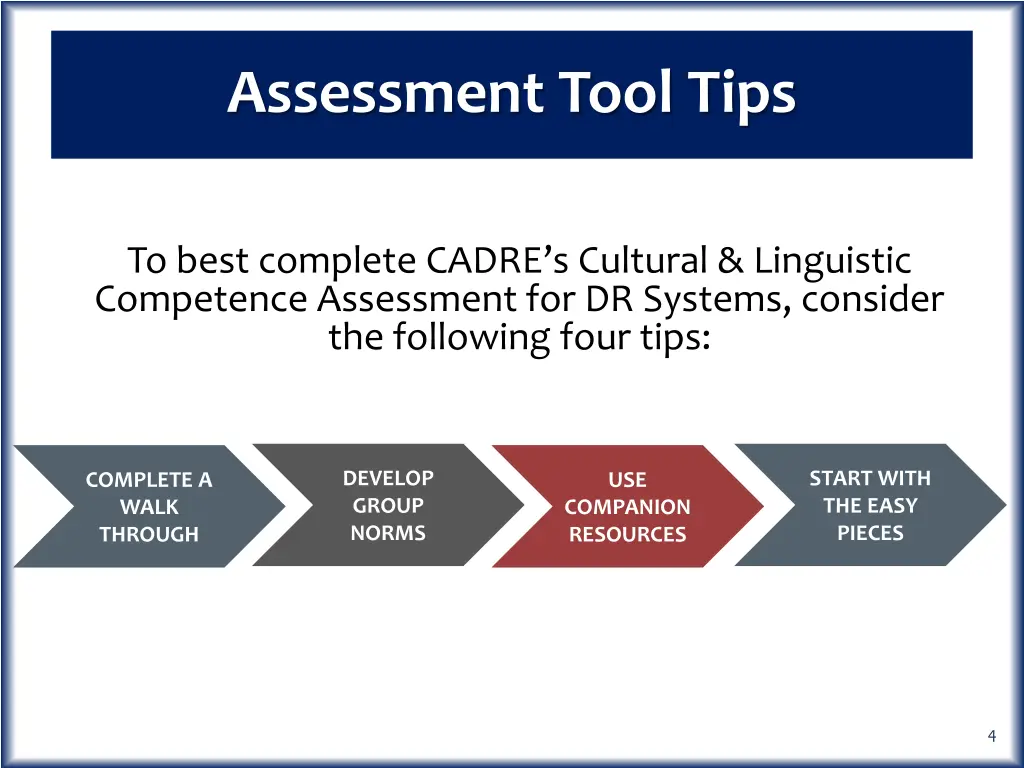 Assessment Tool Tips

To best complete CADRE's Cultural & Linguistic Competence Assessment for DR Systems, consider the following four tips:

COMPLETE A WALK THROUGH

DEVELOP GROUP NORMS

USE COMPANION RESOURCES

START WITH THE EASY PIECES

4